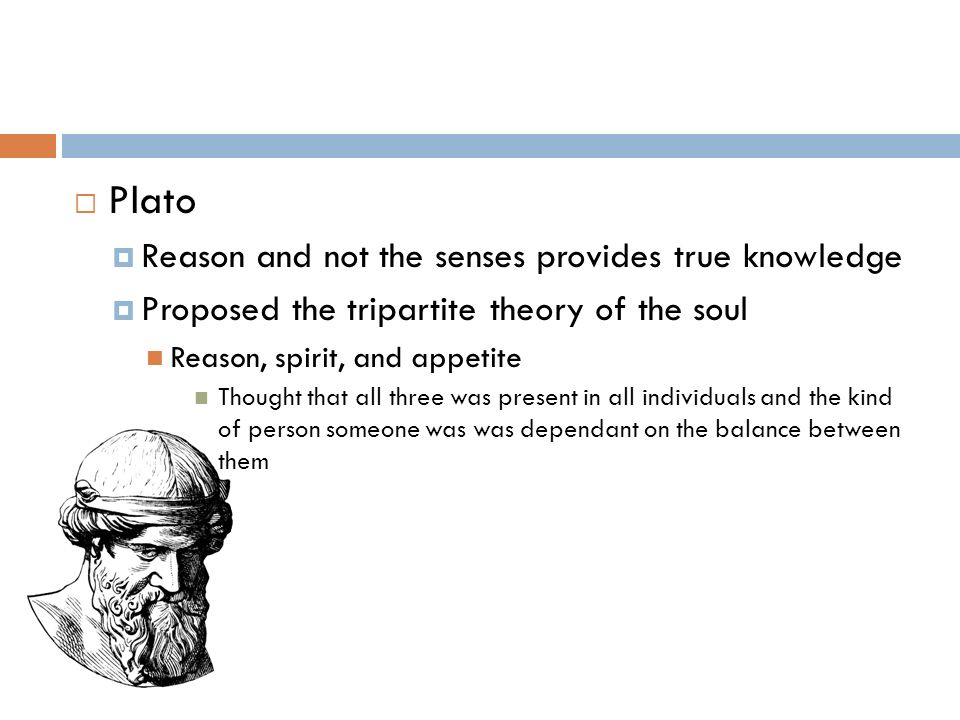 Plato

Reason and not the senses provides true knowledge

Proposed the tripartite theory of the soul

Reason, spirit, and appetite

Thought that all three was present in all individuals and the kind of person someone was was dependant on the balance between them